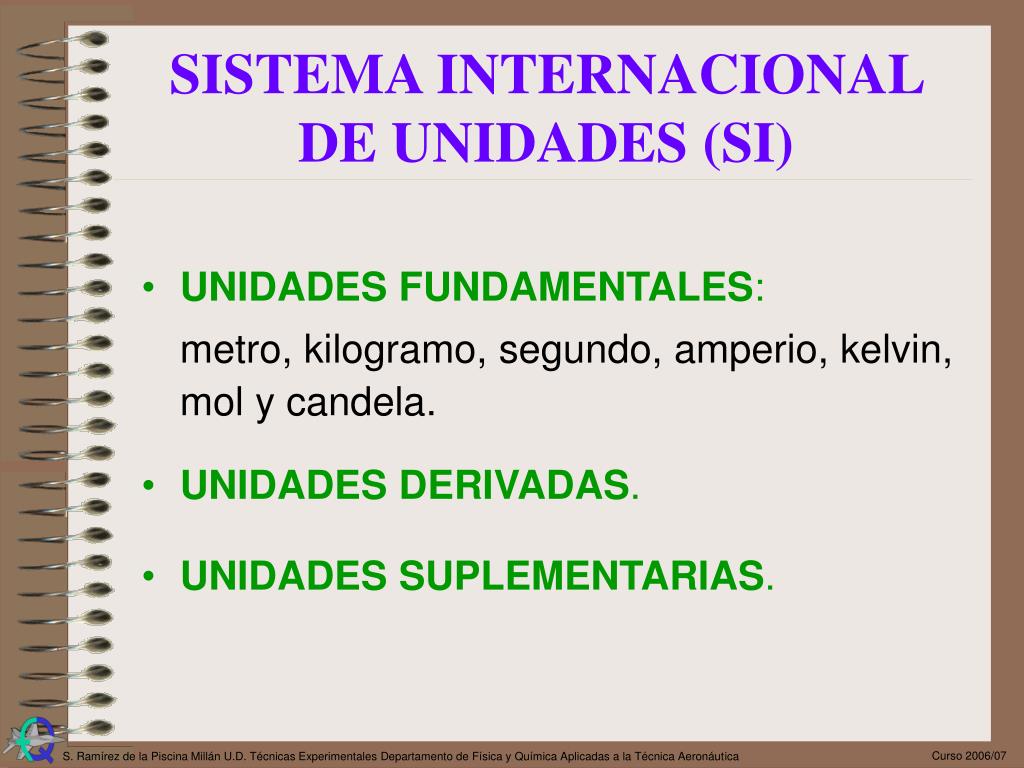 SISTEMA INTERNACIONAL DE UNIDADES (SI)

• UNIDADES FUNDAMENTALES:

metro, kilogramo, segundo, amperio, kelvin, mol y candela.

• UNIDADES DERIVADAS.

• UNIDADES SUPLEMENTARIAS.

S. Ramírez de la Piscina Millán U.D. Técnicas Experimentales Departamento de Física y Química Aplicadas a la Técnica Aeronáutica

Curso 2006/07